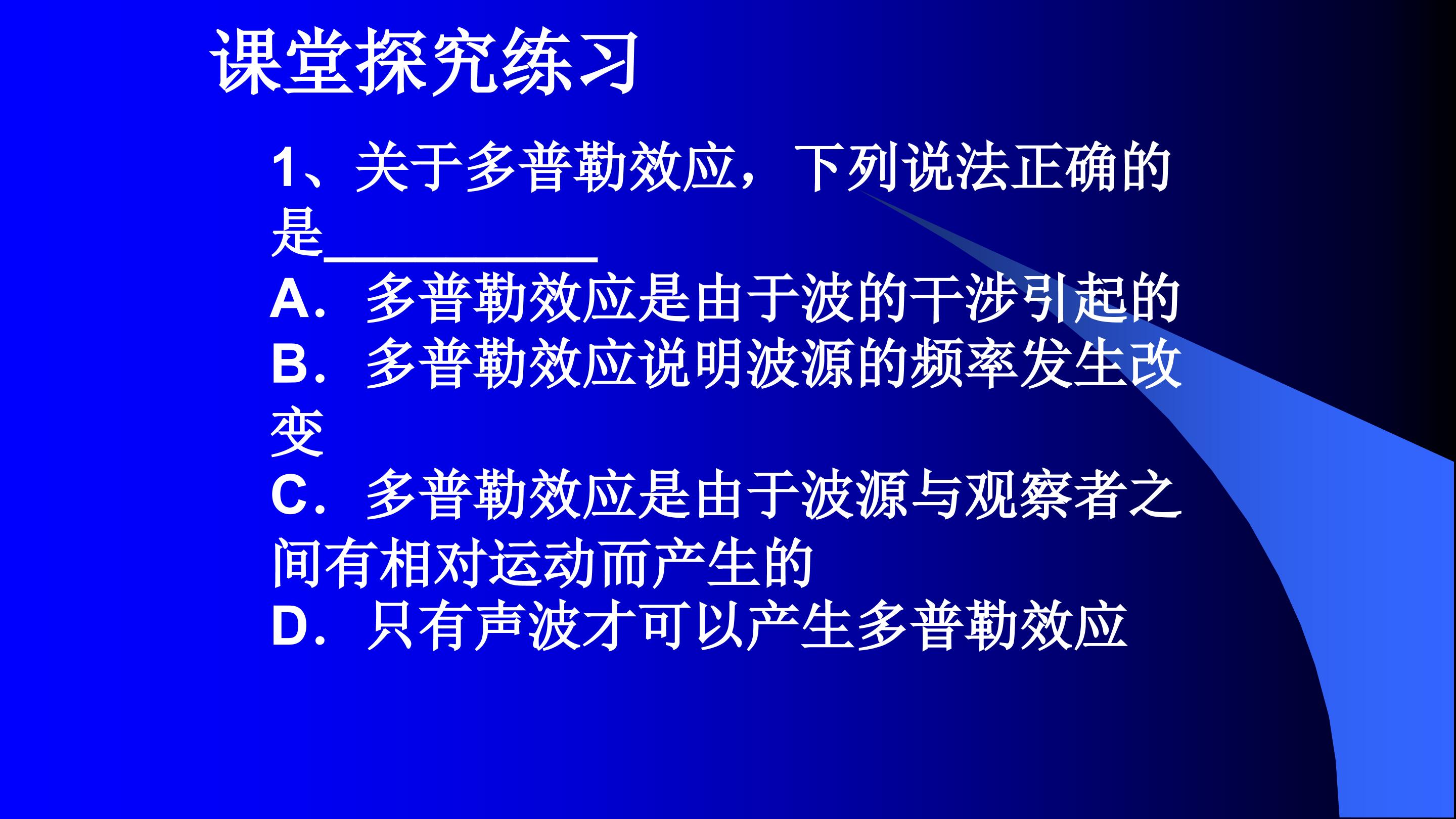 课堂探究练习

1、关于多普勒效应，下列说法正确的是__________

A．多普勒效应是由于波的干涉引起的

B．多普勒效应说明波源的频率发生改变

C．多普勒效应是由于波源与观察者之间有相对运动而产生的

D．只有声波才可以产生多普勒效应